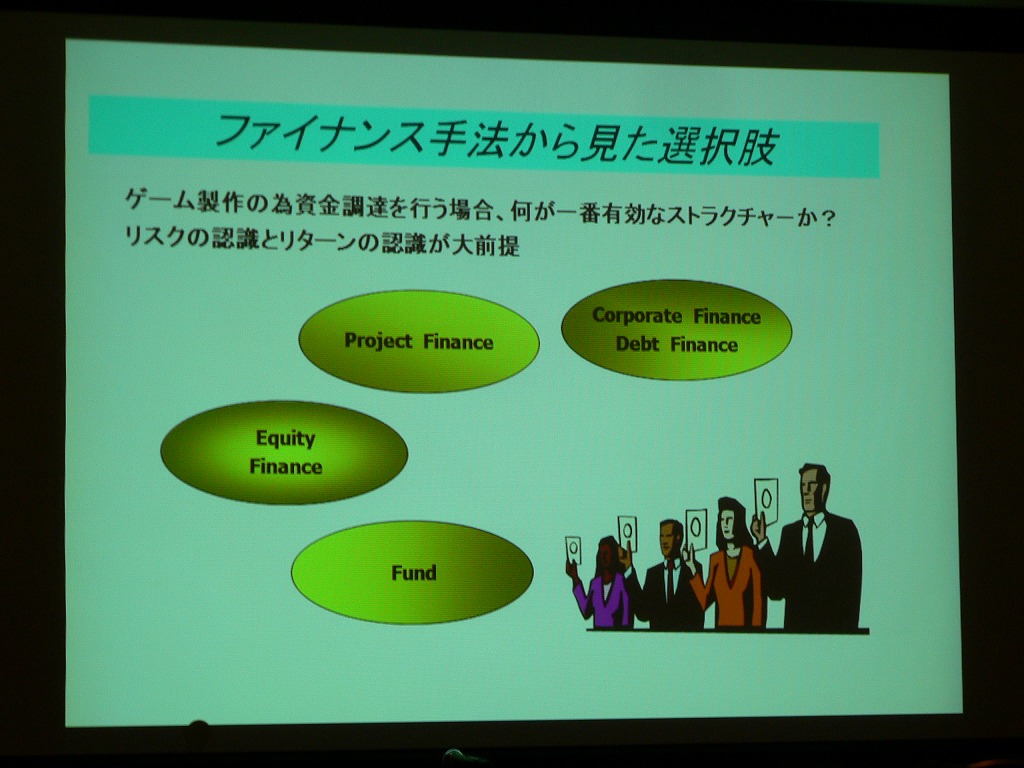 ファイナンス手法から見た選択肢

ゲーム製作の為資金調達を行う場合、何が一番有効なストラクチャーか？
リスクの認識とリターンの認識が大前提

Project Finance

Corporate Finance
Debt Finance

Equity
Finance

Fund